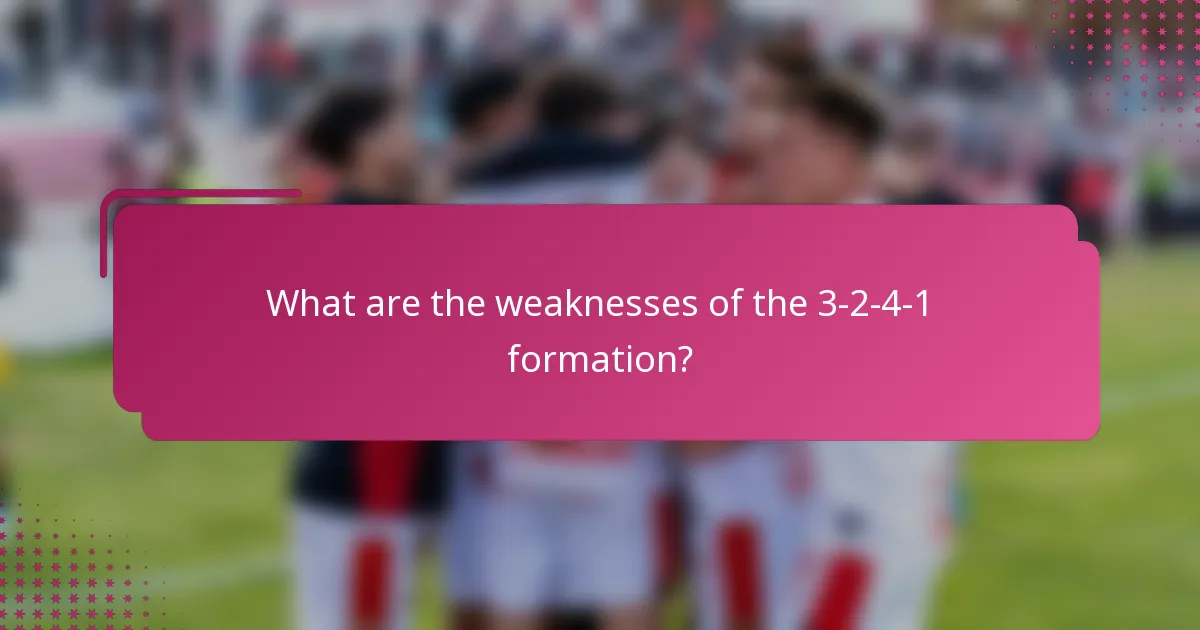 What are the weaknesses of the 3-2-4-1 formation?